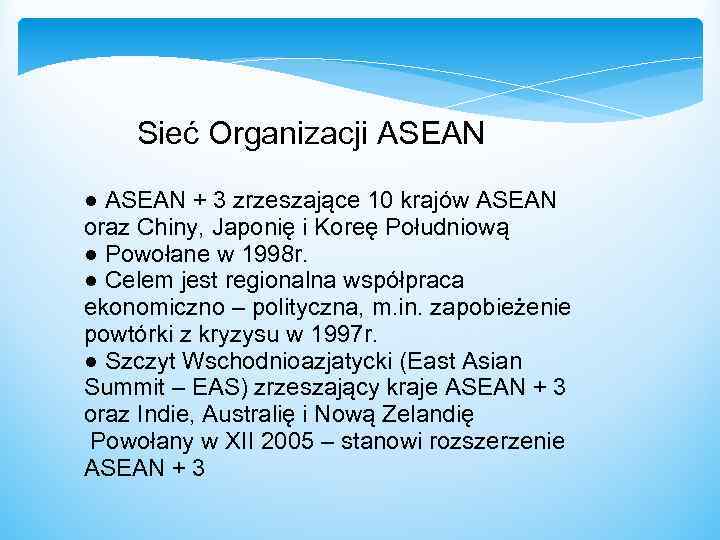 Sieć Organizacji ASEAN

● ASEAN + 3 zrzeszające 10 krajów ASEAN oraz Chiny, Japonię i Koreę Południową
● Powołane w 1998r.
● Celem jest regionalna współpraca ekonomiczno – polityczna, m.in. zapobieżenie powtórki z kryzysu w 1997r.
● Szczyt Wschodnioazjatycki (East Asian Summit – EAS) zrzeszający kraje ASEAN + 3 oraz Indie, Australię i Nową Zelandię
Powołany w XII 2005 – stanowi rozszerzenie ASEAN + 3